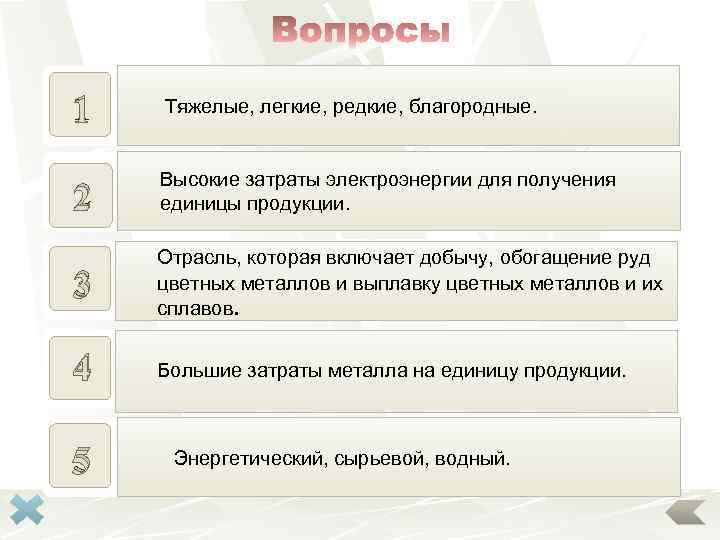 Вопросы

1

Тяжелые, легкие, редкие, благородные.

2

Высокие затраты электроэнергии для получения единицы продукции.

3

Отрасль, которая включает добычу, обогащение руд цветных металлов и выплавку цветных металлов и их сплавов.

4

Большие затраты металла на единицу продукции.

5

Энергетический, сырьевой, водный.